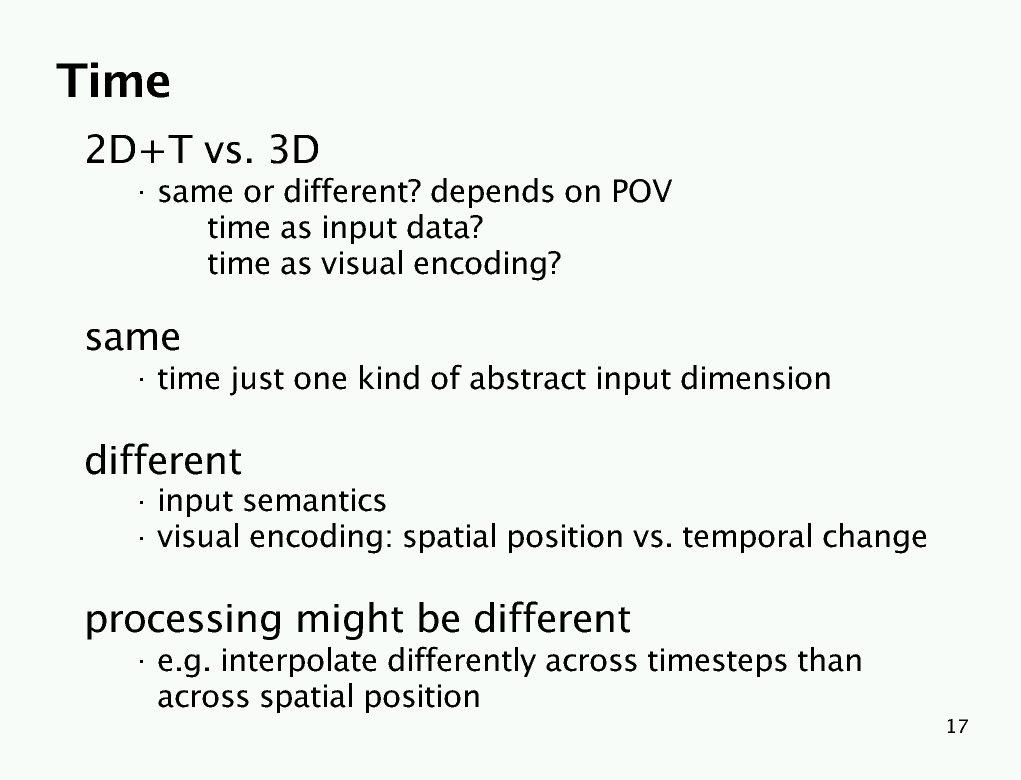 Time

2D+T vs. 3D

· same or different? depends on POV

time as input data?

time as visual encoding?

same

· time just one kind of abstract input dimension

different

· input semantics

· visual encoding: spatial position vs. temporal change

processing might be different

· e.g. interpolate differently across timesteps than across spatial position

17